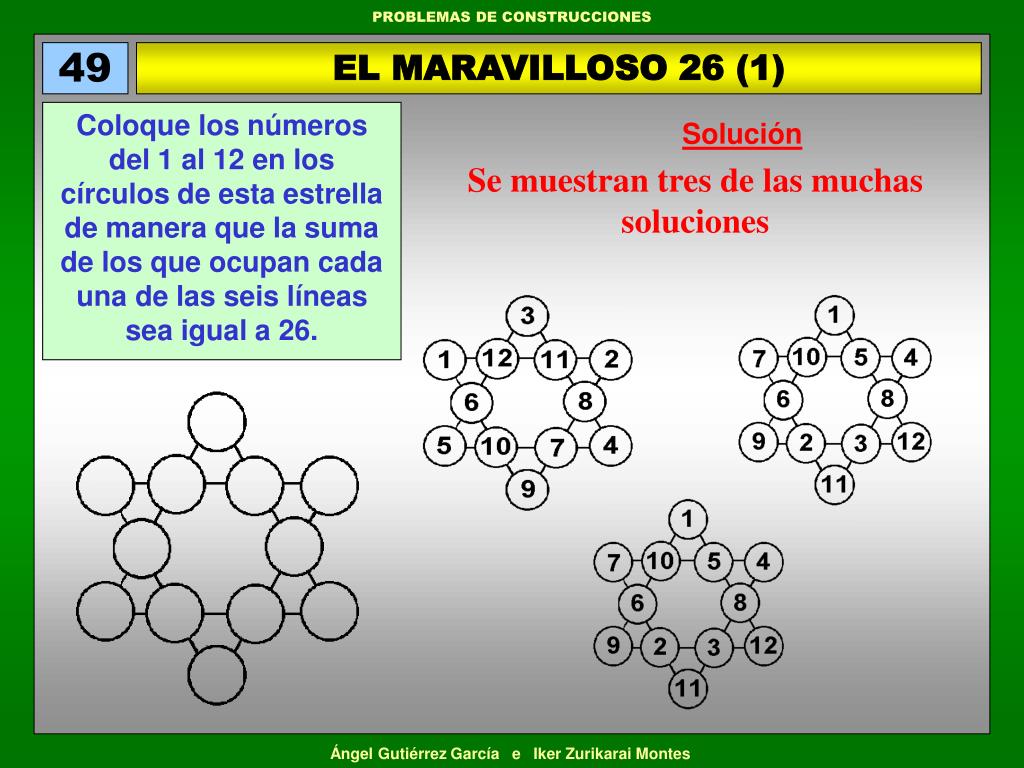 PROBLEMAS DE CONSTRUCCIONES

49

EL MARAVILLOSO 26 (1)

Coloque los números del 1 al 12 en los círculos de esta estrella de manera que la suma de los que ocupan cada una de las seis líneas sea igual a 26.

Solución

Se muestran tres de las muchas soluciones

3
1 12 11 2
6 8
5 10 7 4
9

1
7 10 5 4
6 8
9 2 3 12
11

1
7 10 5 4
6 8
9 2 3 12
11

Ángel Gutiérrez García e Iker Zurikarai Montes